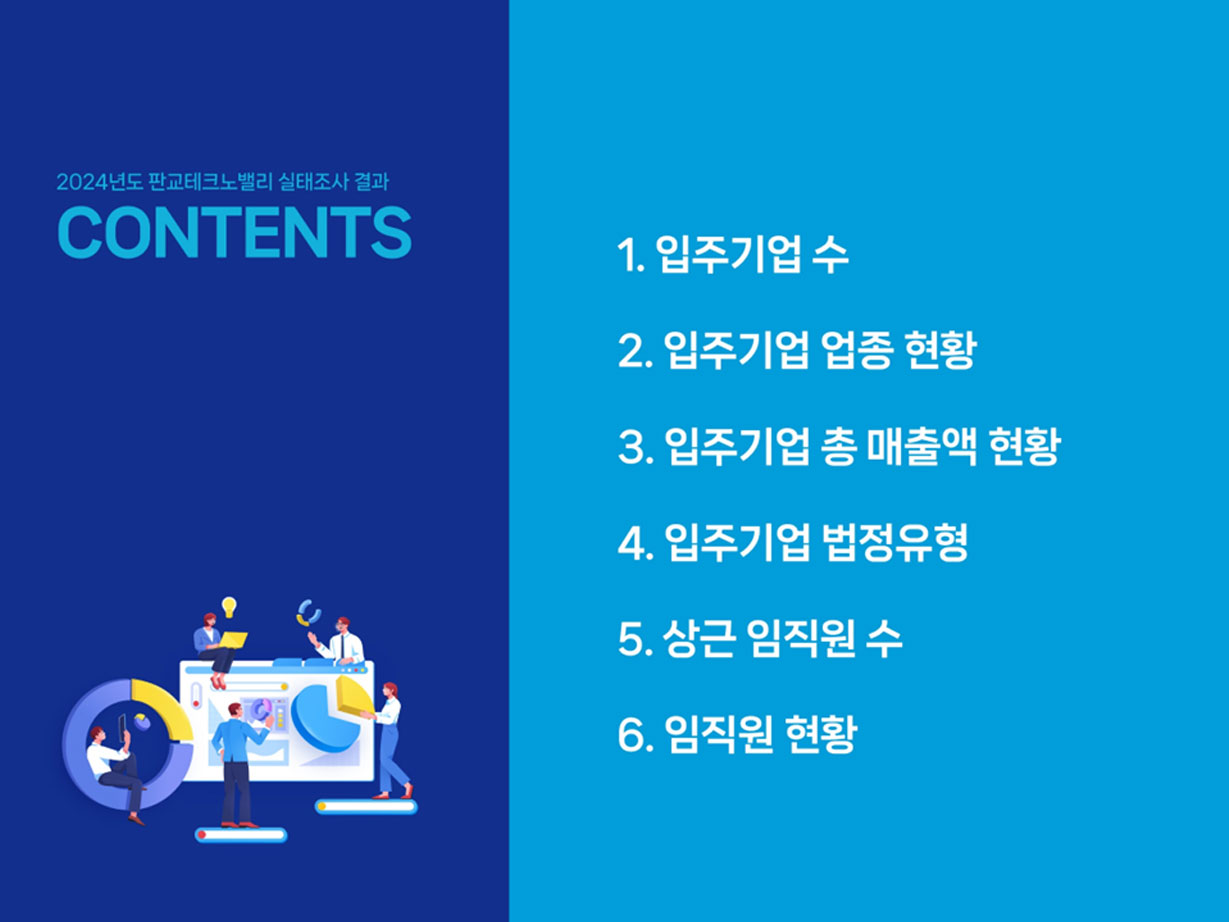 2024년도 판교테크노밸리 실태조사 결과
CONTENTS

1. 입주기업 수

2. 입주기업 업종 현황

3. 입주기업 총 매출액 현황

4. 입주기업 법정유형

5. 상근 임직원 수

6. 임직원 현황